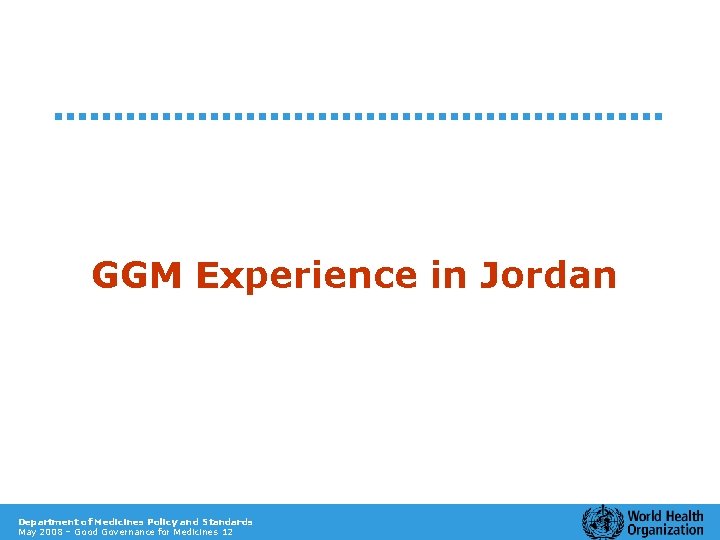 GGM Experience in Jordan

Department of Medicines Policy and Standards
May 2008 – Good Governance for Medicines 12

World Health Organization